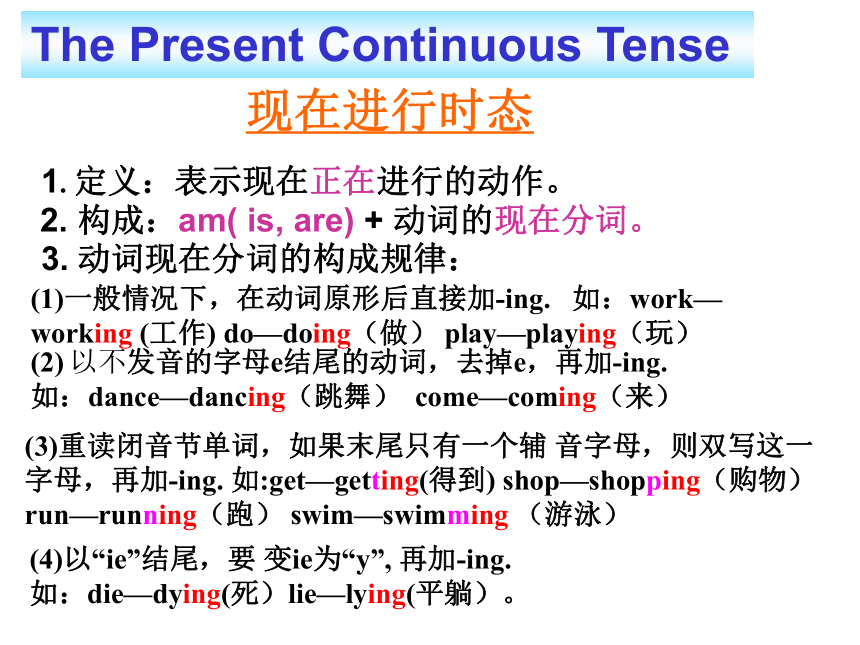 The Present Continuous Tense

现在进行时态

1. 定义：表示现在正在进行的动作。
2. 构成：am( is, are) + 动词的现在分词。
3. 动词现在分词的构成规律：

(1)一般情况下，在动词原形后直接加-ing. 如：work—working (工作) do—doing（做） play—playing（玩）

(2) 以不发音的字母e结尾的动词，去掉e，再加-ing. 如：dance—dancing（跳舞） come—coming（来）

(3)重读闭音节单词，如果末尾只有一个辅 音字母，则双写这一字母，再加-ing. 如:get—getting(得到) shop—shopping（购物） run—running（跑） swim—swimming （游泳）

(4)以“ie”结尾，要 变ie为“y”, 再加-ing. 如：die—dying(死）lie—lying(平躺）。